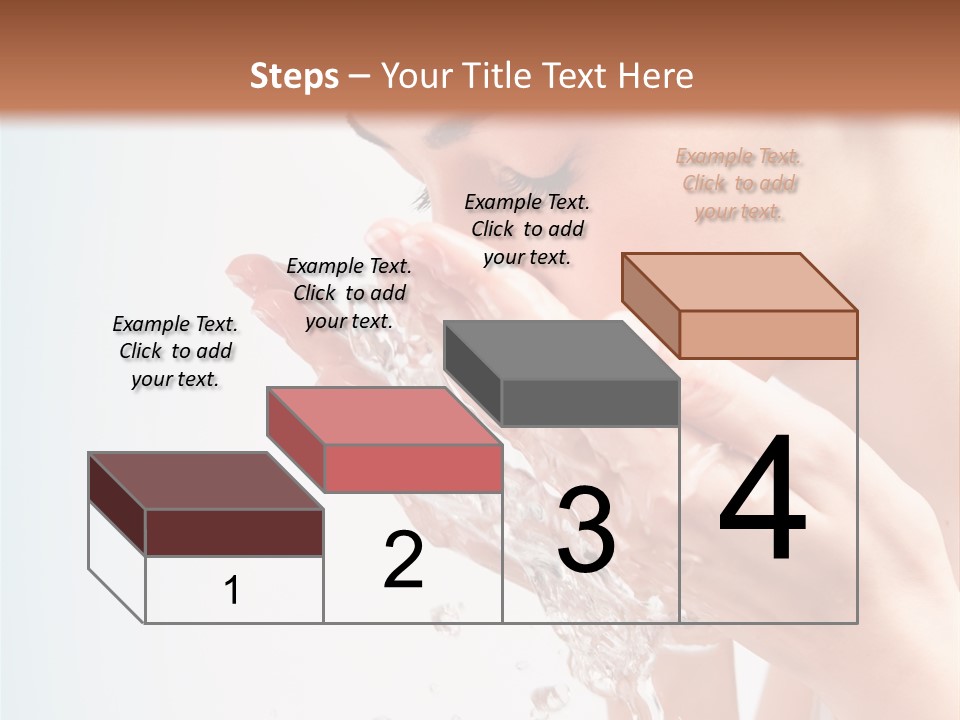 Steps – Your Title Text Here

Example Text. Click to add your text.

Example Text. Click to add your text.

Example Text. Click to add your text.

Example Text. Click to add your text.

1

2

3

4